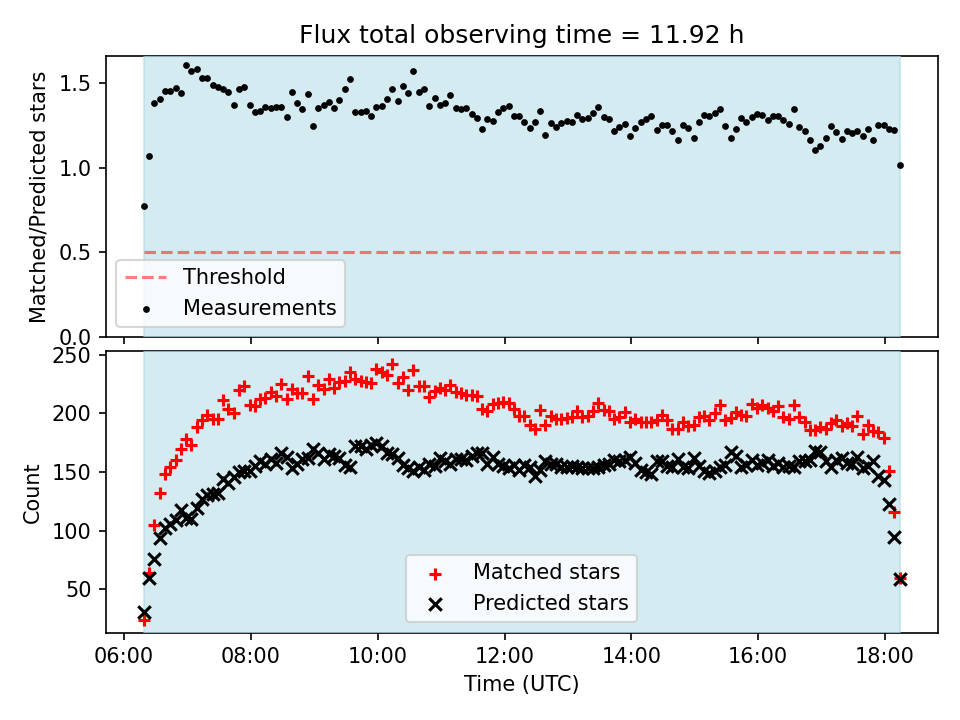 Flux total observing time = 11.92 h

Matched/Predicted stars

1.5
1.0
0.5
0.0

Threshold
Measurements

Count

250
200
150
100
50

Matched stars
Predicted stars

06:00 08:00 10:00 12:00 14:00 16:00 18:00

Time (UTC)